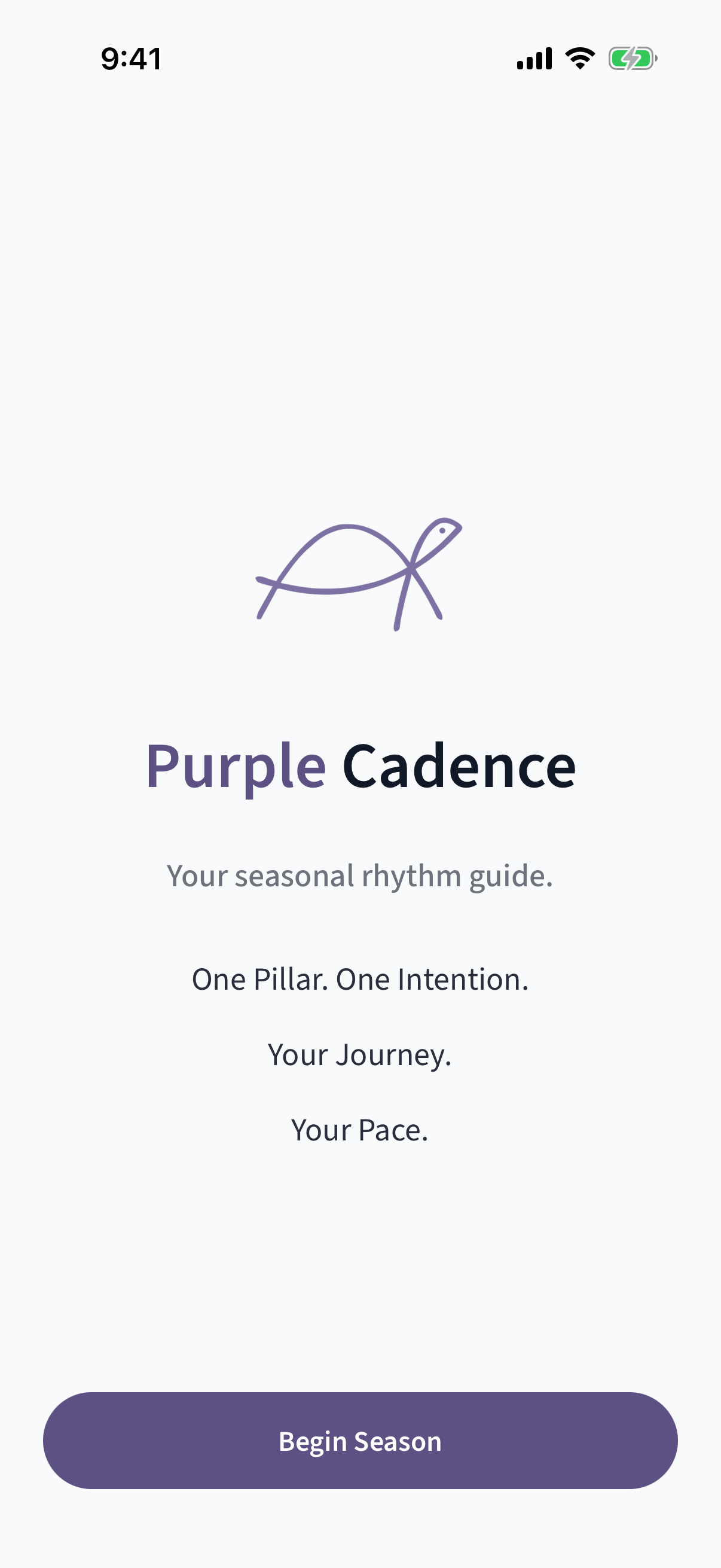 9:41

Purple Cadence

Your seasonal rhythm guide.

One Pillar. One Intention.

Your Journey.

Your Pace.

Begin Season